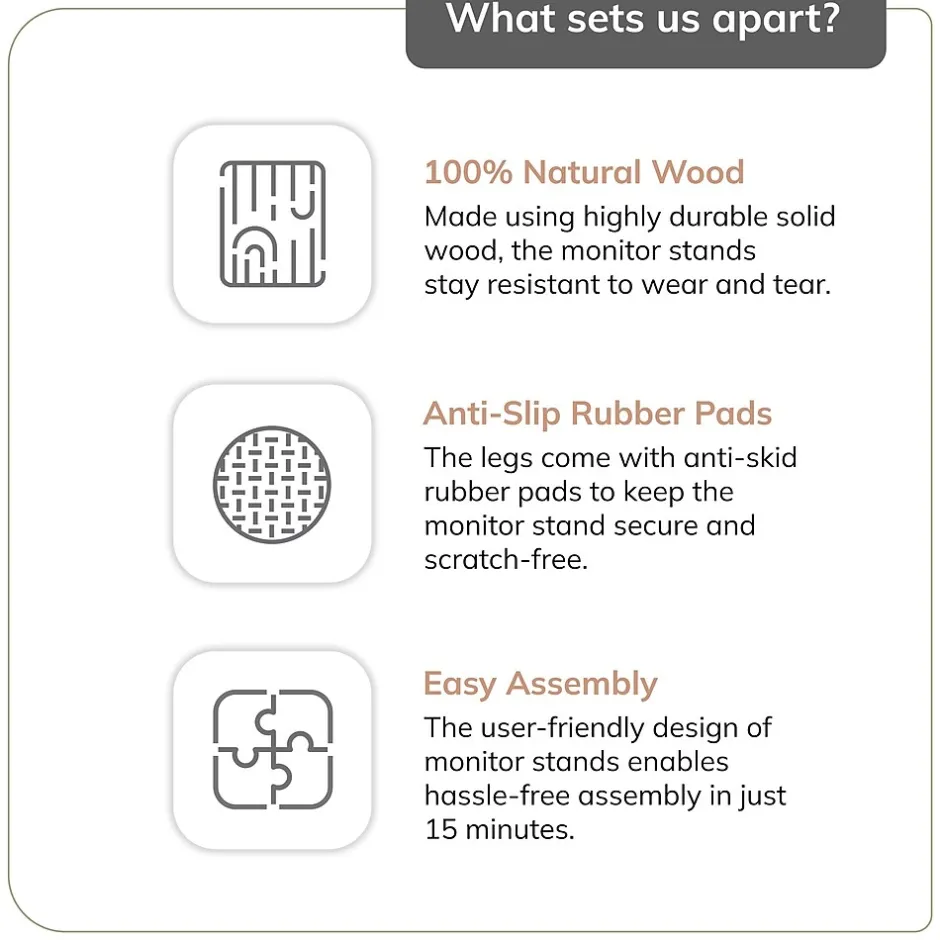 What sets us apart?

100% Natural Wood
Made using highly durable solid wood, the monitor stands stay resistant to wear and tear.

Anti-Slip Rubber Pads
The legs come with anti-skid rubber pads to keep the monitor stand secure and scratch-free.

Easy Assembly
The user-friendly design of monitor stands enables hassle-free assembly in just 15 minutes.